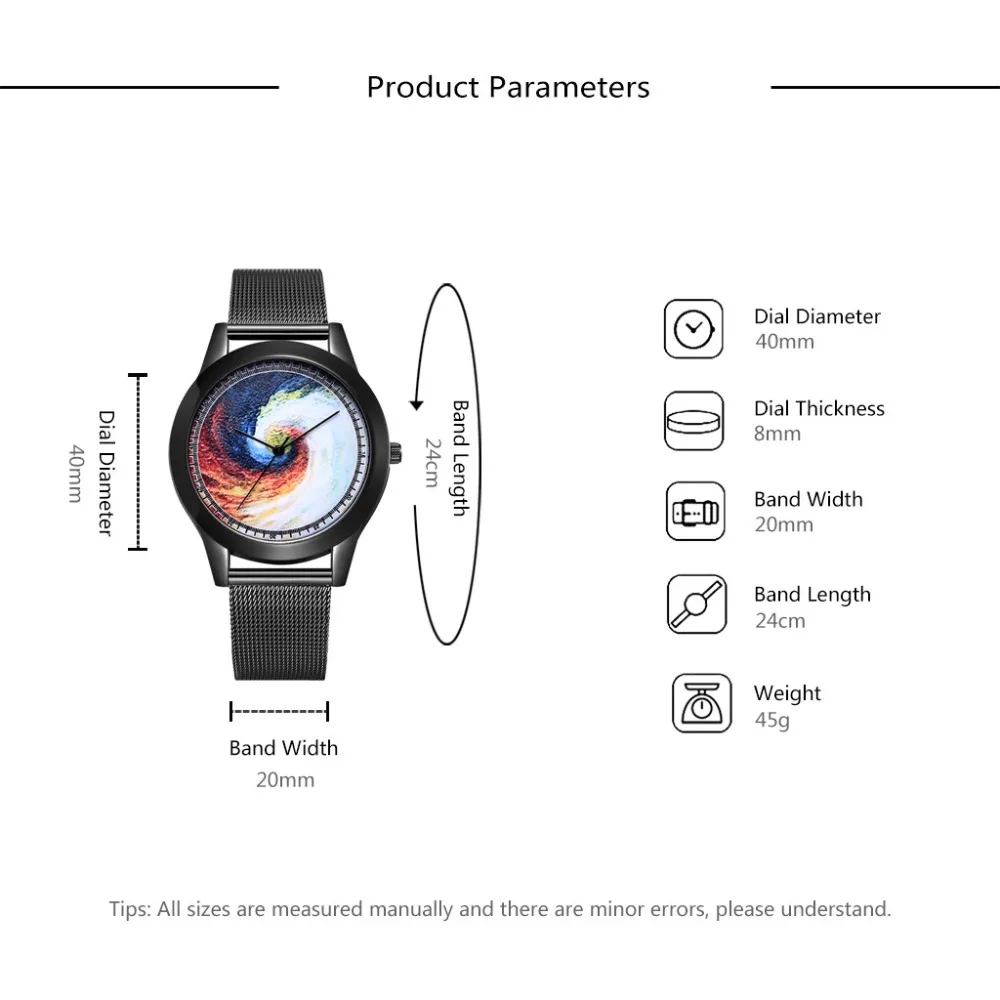 Product Parameters

Dial Diameter
40mm

Band Length
24cm

Band Width
20mm

Dial Diameter
40mm

Dial Thickness
8mm

Band Width
20mm

Band Length
24cm

Weight
45g

Tips: All sizes are measured manually and there are minor errors, please understand.